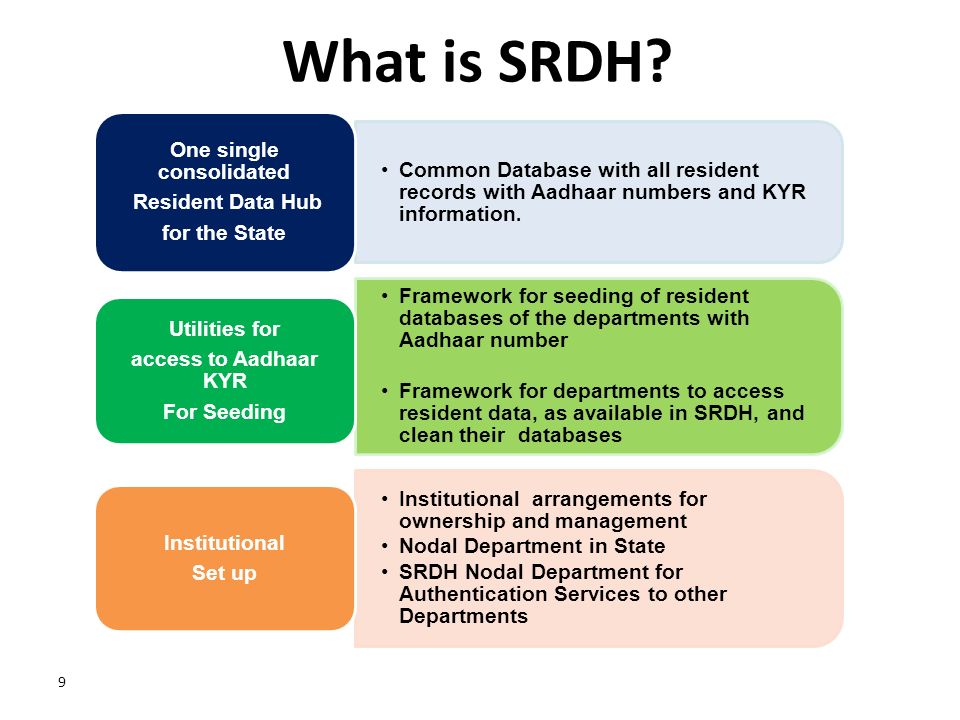 What is SRDH?

One single consolidated
Resident Data Hub
for the State

• Common Database with all resident records with Aadhaar numbers and KYR information.

Utilities for
access to Aadhaar KYR
For Seeding

• Framework for seeding of resident databases of the departments with Aadhaar number

• Framework for departments to access resident data, as available in SRDH, and clean their databases

Institutional
Set up

• Institutional arrangements for ownership and management
• Nodal Department in State
• SRDH Nodal Department for Authentication Services to other Departments

9